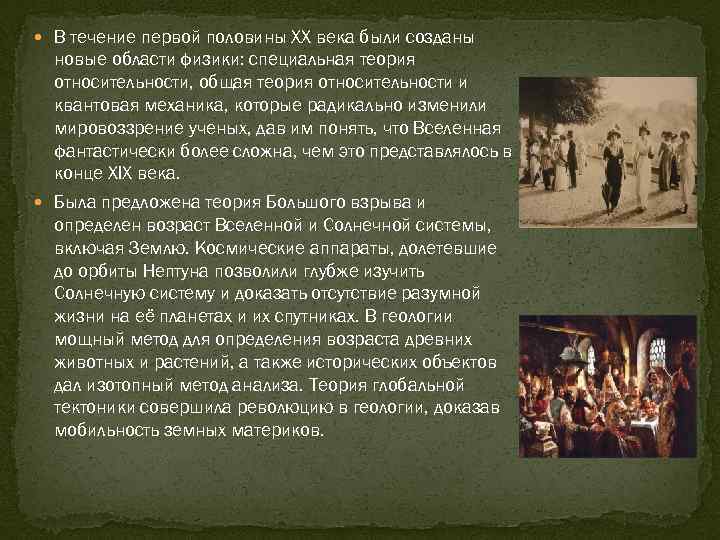 В течение первой половины XX века были созданы новые области физики: специальная теория относительности, общая теория относительности и квантовая механика, которые радикально изменили мировоззрение ученых, дав им понять, что Вселенная фантастически более сложна, чем это представлялось в конце XIX века.

Была предложена теория Большого взрыва и определен возраст Вселенной и Солнечной системы, включая Землю. Космические аппараты, долетевшие до орбиты Нептуна позволили глубже изучить Солнечную систему и доказать отсутствие разумной жизни на её планетах и их спутниках. В геологии мощный метод для определения возраста древних животных и растений, а также исторических объектов дал изотопный метод анализа. Теория глобальной тектоники совершила революцию в геологии, доказав мобильность земных материков.